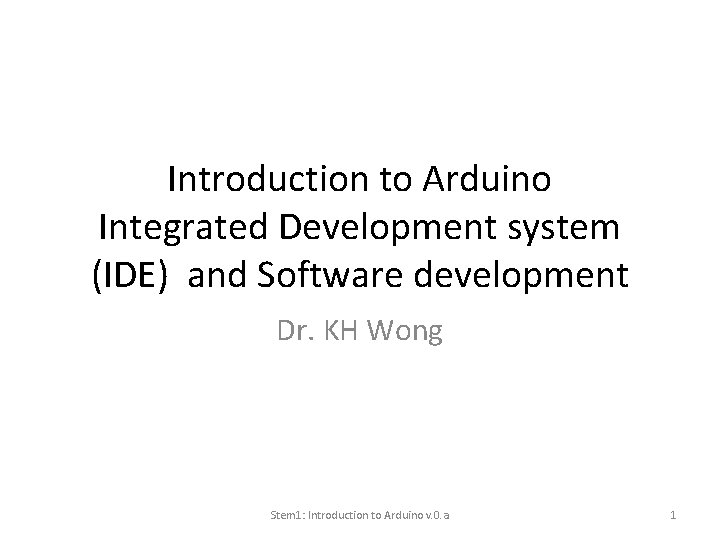 Introduction to Arduino Integrated Development system (IDE) and Software development

Dr. KH Wong

Stem1: Introduction to Arduino v.0.a

1